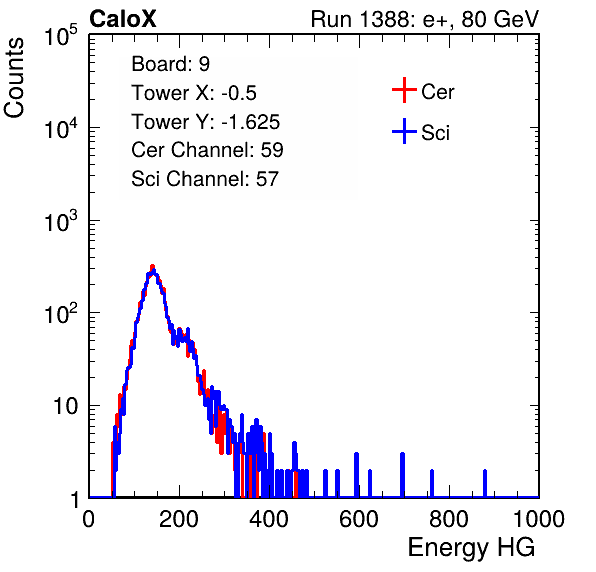 CaloX
Run 1388: e+, 80 GeV

Counts

$10^5$
$10^4$
$10^3$
$10^2$
10
1

Board: 9
Tower X: -0.5
Tower Y: -1.625
Cer Channel: 59
Sci Channel: 57

Cer
Sci

0
200
400
600
800
1000

Energy HG